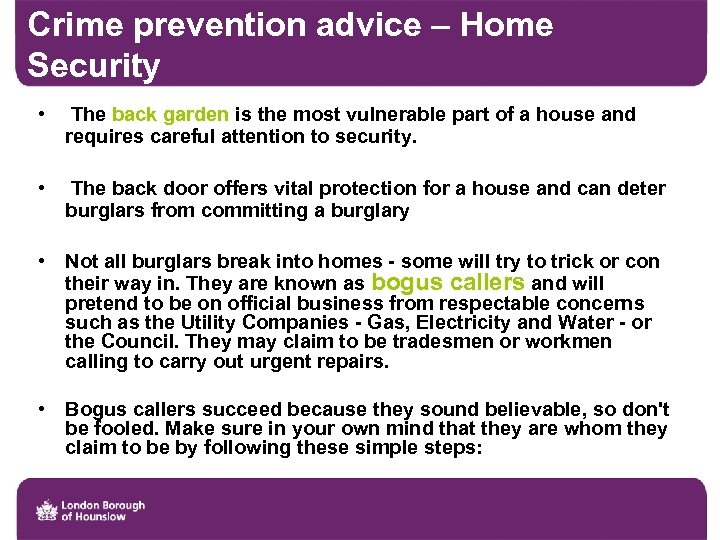 Crime prevention advice – Home Security

• The back garden is the most vulnerable part of a house and requires careful attention to security.

• The back door offers vital protection for a house and can deter burglars from committing a burglary

• Not all burglars break into homes - some will try to trick or con their way in. They are known as bogus callers and will pretend to be on official business from respectable concerns such as the Utility Companies - Gas, Electricity and Water - or the Council. They may claim to be tradesmen or workmen calling to carry out urgent repairs.

• Bogus callers succeed because they sound believable, so don't be fooled. Make sure in your own mind that they are whom they claim to be by following these simple steps:

London Borough of Hounslow